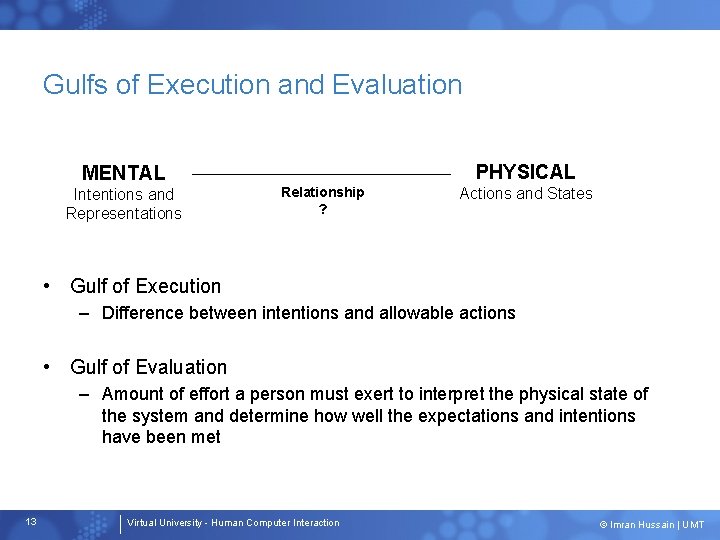 Gulfs of Execution and Evaluation

MENTAL
Intentions and Representations

Relationship
?

PHYSICAL
Actions and States

• Gulf of Execution
– Difference between intentions and allowable actions

• Gulf of Evaluation
– Amount of effort a person must exert to interpret the physical state of the system and determine how well the expectations and intentions have been met

13

Virtual University - Human Computer Interaction

© Imran Hussain | UMT